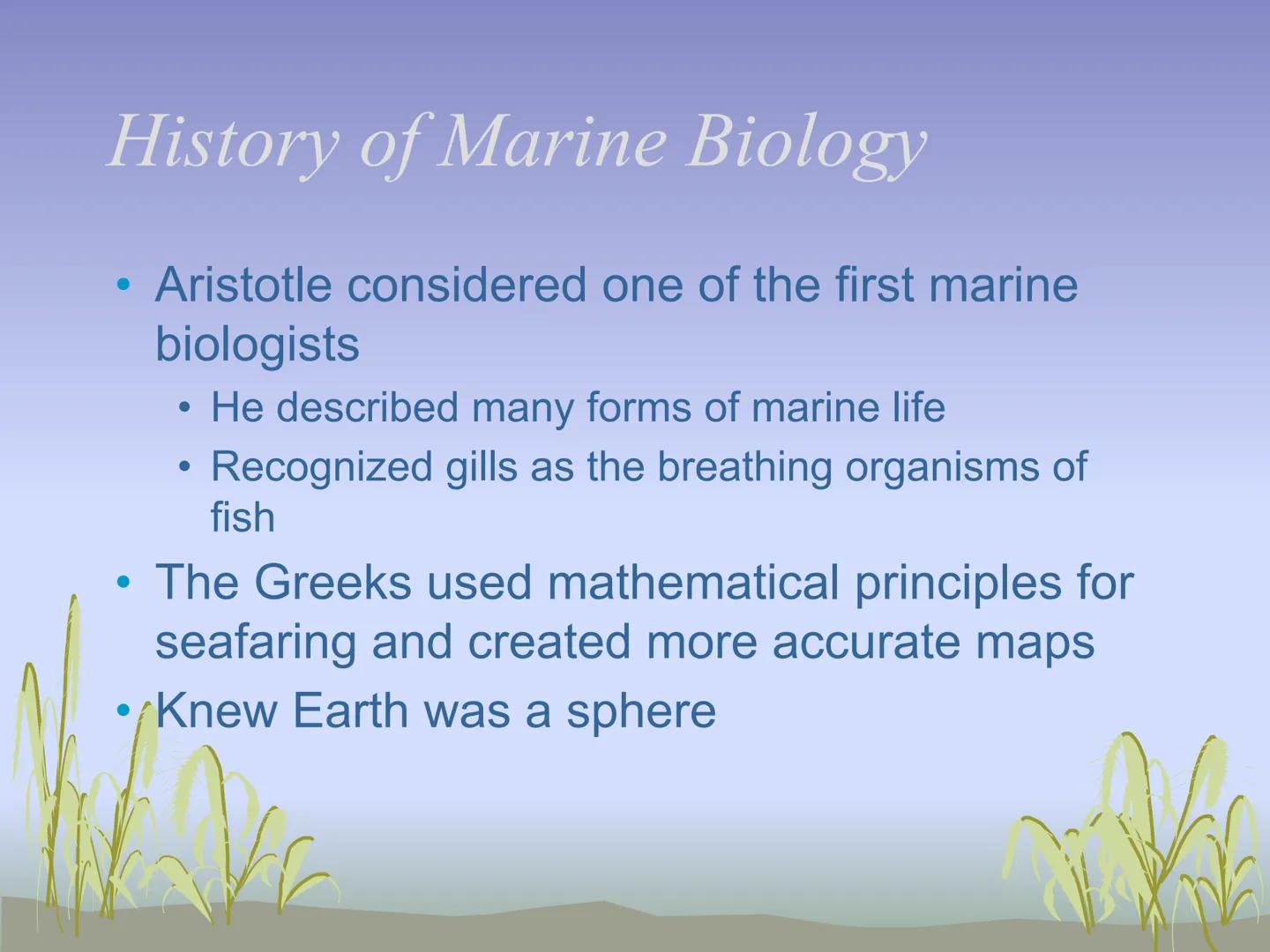 History of Marine Biology

• Aristotle considered one of the first marine biologists
  • He described many forms of marine life
  • Recognized gills as the breathing organisms of fish
• The Greeks used mathematical principles for seafaring and created more accurate maps
• Knew Earth was a sphere